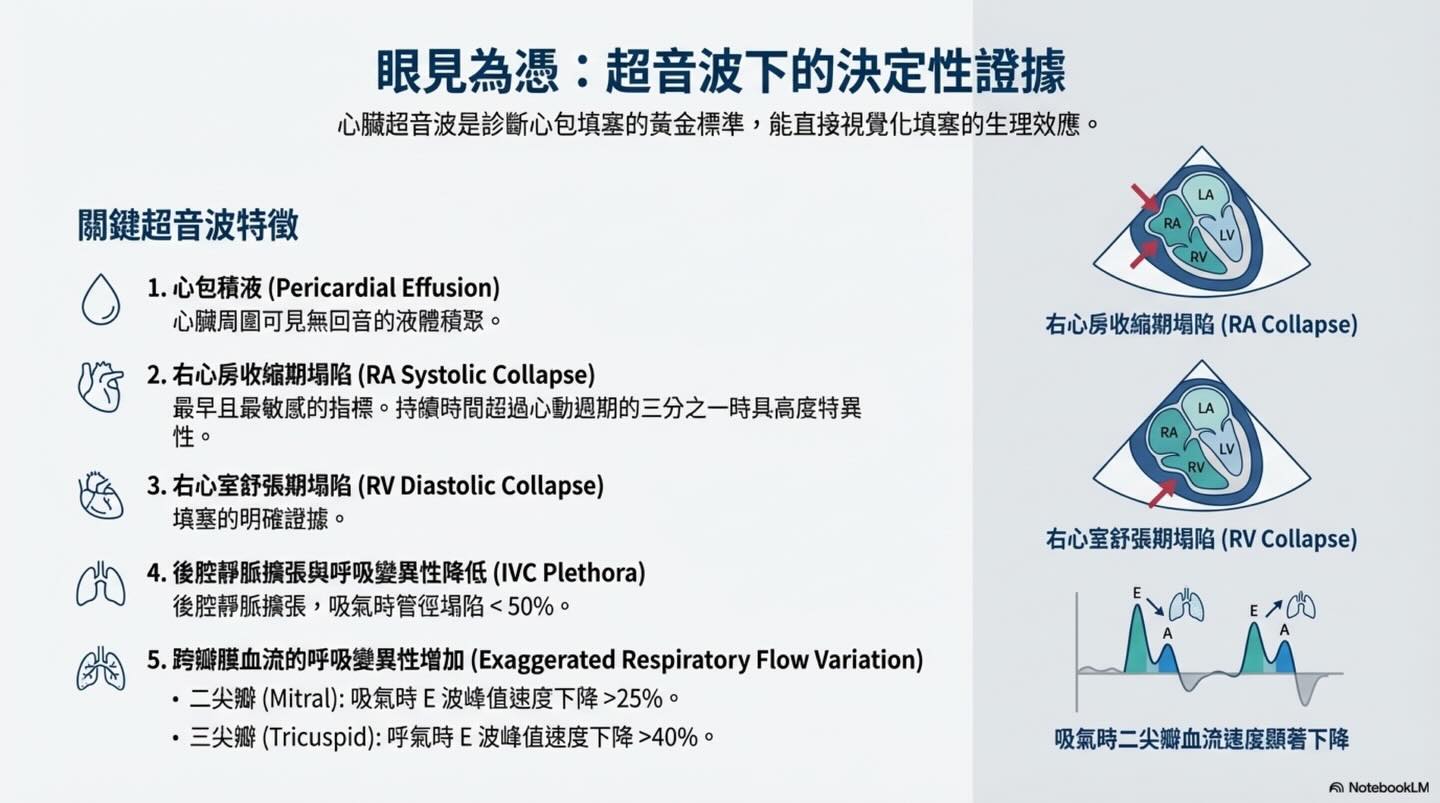 眼見為憑：超音波下的決定性證據

心臟超音波是診斷心包填塞的黃金標準，能直接視覺化填塞的生理效應。

關鍵超音波特徵

1. 心包積液 (Pericardial Effusion)
心臟周圍可見無回音的液體積聚。

2. 右心房收縮期塌陷 (RA Systolic Collapse)
最早且最敏感的指標。持續時間超過心動週期的三分之一時具高度特異性。

3. 右心室舒張期塌陷 (RV Diastolic Collapse)
填塞的明確證據。

4. 後腔靜脈擴張與呼吸變異性降低 (IVC Plethora)
後腔靜脈擴張，吸氣時管徑塌陷 < 50%。

5. 跨瓣膜血流的呼吸變異性增加 (Exaggerated Respiratory Flow Variation)
• 二尖瓣 (Mitral): 吸氣時 E 波峰值速度下降 >25%。
• 三尖瓣 (Tricuspid): 呼氣時 E 波峰值速度下降 >40%。

LA
RA
LV
RV

右心房收縮期塌陷 (RA Collapse)

LA
RA
LV
RV

右心室舒張期塌陷 (RV Collapse)

E
A
E
A

吸氣時二尖瓣血流速度顯著下降

NotebookLM